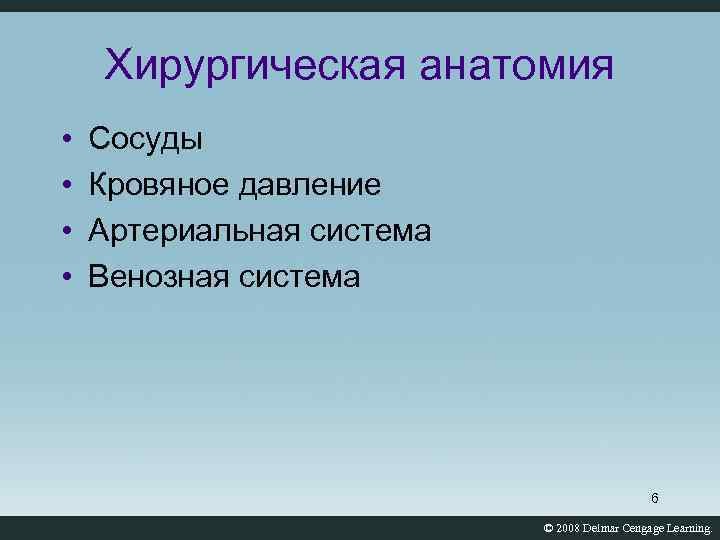 Хирургическая анатомия

• Сосуды
• Кровяное давление
• Артериальная система
• Венозная система

6

© 2008 Delmar Cengage Learning.